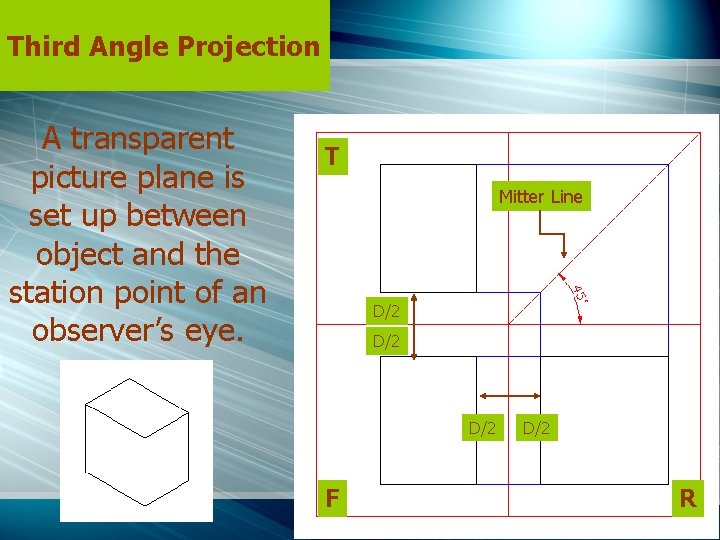 Third Angle Projection

A transparent picture plane is set up between object and the station point of an observer's eye.

T

Mitter Line

45°

D/2

D/2

D/2

D/2

F

R